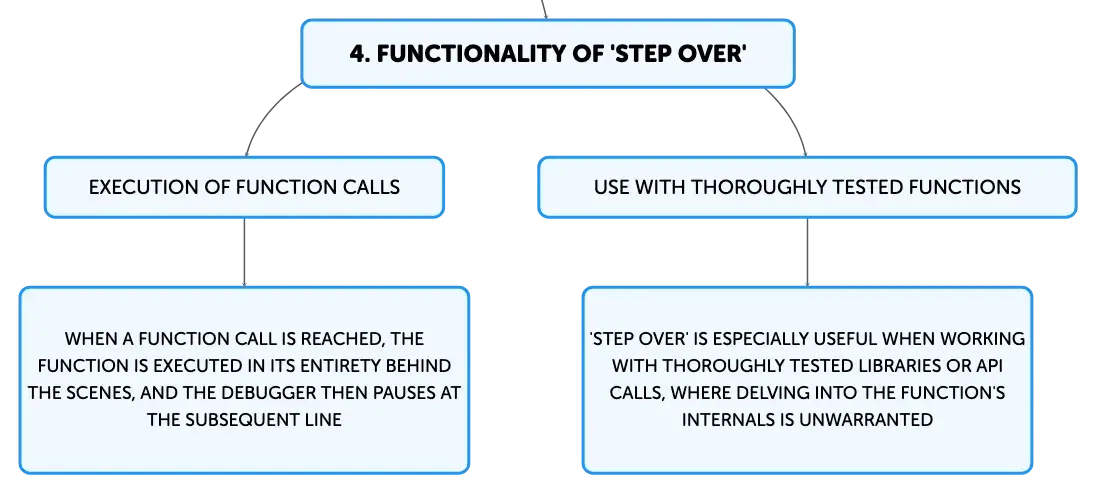 4. FUNCTIONALITY OF 'STEP OVER'

EXECUTION OF FUNCTION CALLS

WHEN A FUNCTION CALL IS REACHED, THE FUNCTION IS EXECUTED IN ITS ENTIRETY BEHIND THE SCENES, AND THE DEBUGGER THEN PAUSES AT THE SUBSEQUENT LINE

USE WITH THOROUGHLY TESTED FUNCTIONS

'STEP OVER' IS ESPECIALLY USEFUL WHEN WORKING WITH THOROUGHLY TESTED LIBRARIES OR API CALLS, WHERE DELVING INTO THE FUNCTION'S INTERNALS IS UNWARRANTED